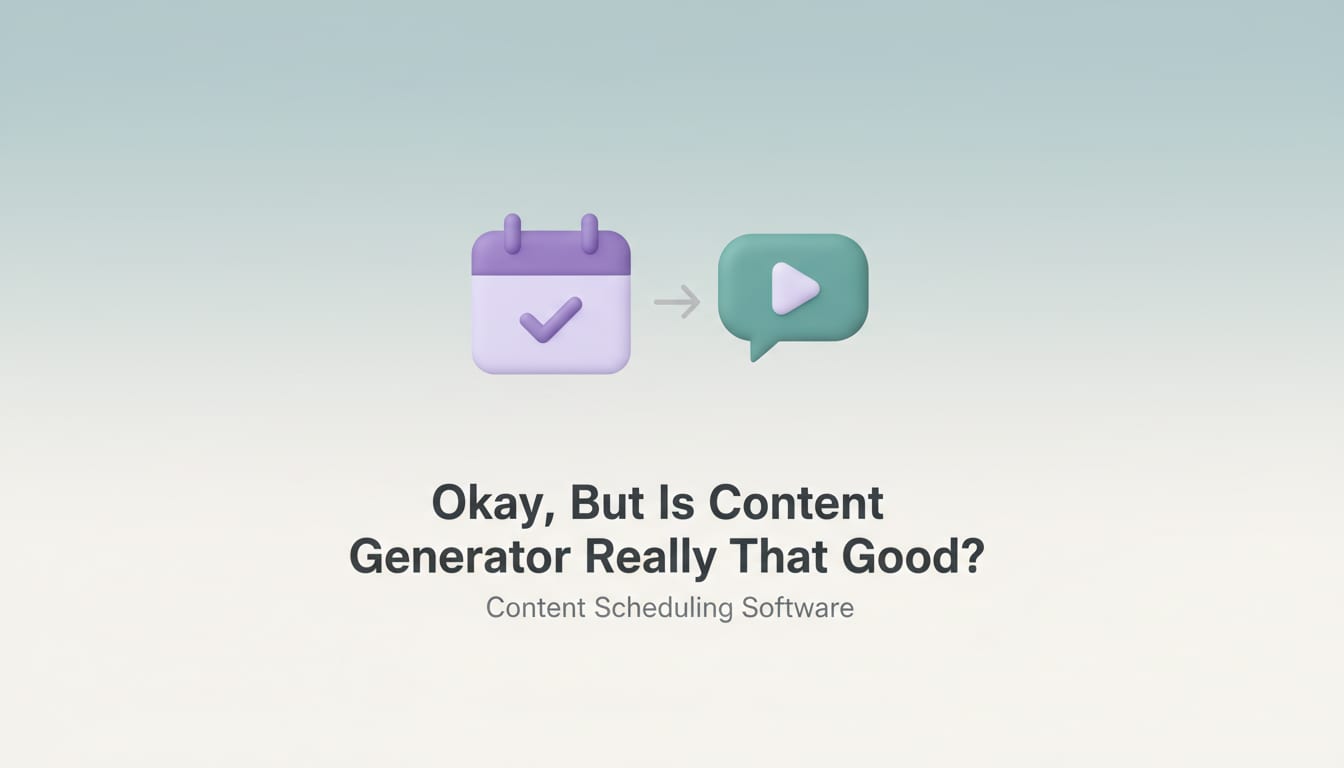 Okay, But Is Content Generator Really That Good?

Content Scheduling Software